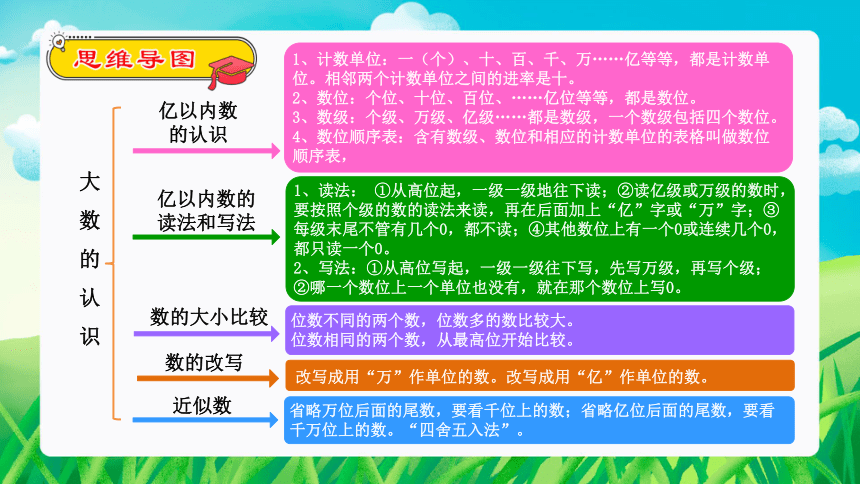 思维导图

大数的认识

亿以内数的认识

1、计数单位：一（个）、十、百、千、万……亿等等，都是计数单位。相邻两个计数单位之间的进率是十。
2、数位：个位、十位、百位、……亿位等等，都是数位。
3、数级：个级、万级、亿级……都是数级，一个数级包括四个数位。
4、数位顺序表：含有数级、数位和相应的计数单位的表格叫做数位顺序表，

亿以内数的读法和写法

1、读法： ①从高位起，一级一级地往下读；②读亿级或万级的数时，要按照个级的数的读法来读，再在后面加上“亿”字或“万”字；③每级末尾不管有几个0，都不读；④其他数位上有一个0或连续几个0，都只读一个0。
2、写法：①从高位写起，一级一级往下写，先写万级，再写个级；②哪一个数位上一个单位也没有，就在那个数位上写0。

数的大小比较

位数不同的两个数，位数多的数比较大。
位数相同的两个数，从最高位开始比较。

数的改写

改写成用“万”作单位的数。改写成用“亿”作单位的数。

近似数

省略万位后面的尾数，要看千位上的数；省略亿位后面的尾数，要看千万位上的数。“四舍五入法”。